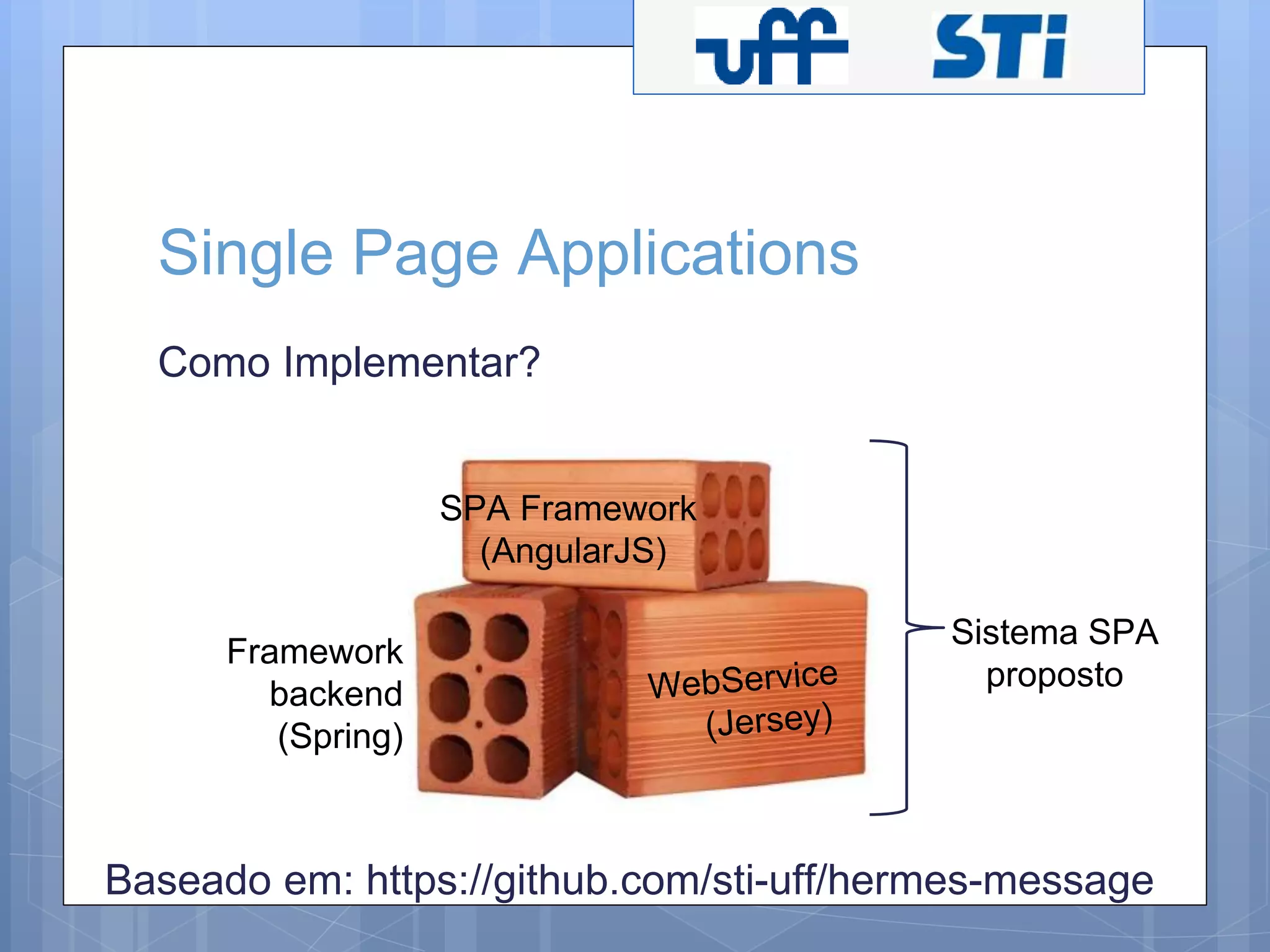 uff STi

Single Page Applications

Como Implementar?

SPA Framework (AngularJS)

Framework backend (Spring)

WebService (Jersey)

Sistema SPA proposto

Baseado em: https://github.com/sti-uff/hermes-message